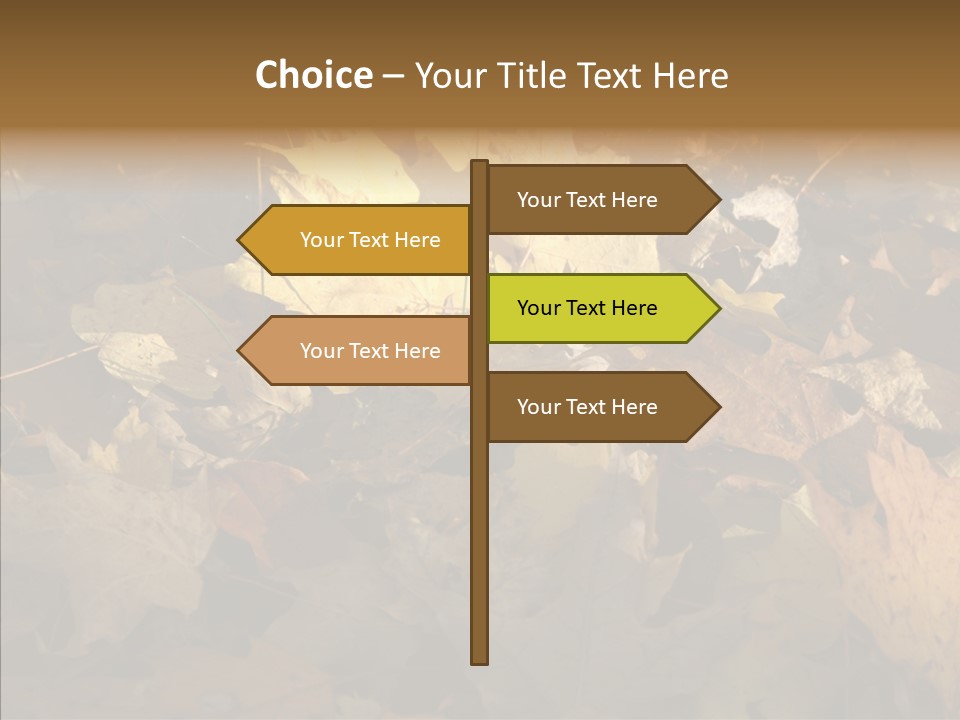 Choice – Your Title Text Here

Your Text Here

Your Text Here

Your Text Here

Your Text Here

Your Text Here